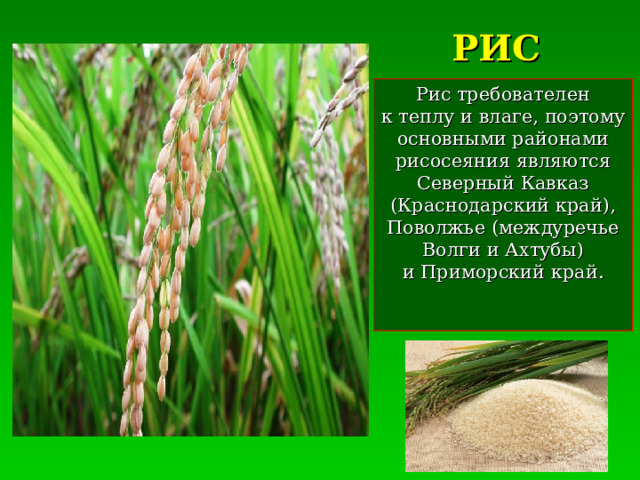 РИС

Рис требователен к теплу и влаге, поэтому основными районами рисосеяния являются Северный Кавказ (Краснодарский край), Поволжье (междуречье Волги и Ахтубы) и Приморский край.